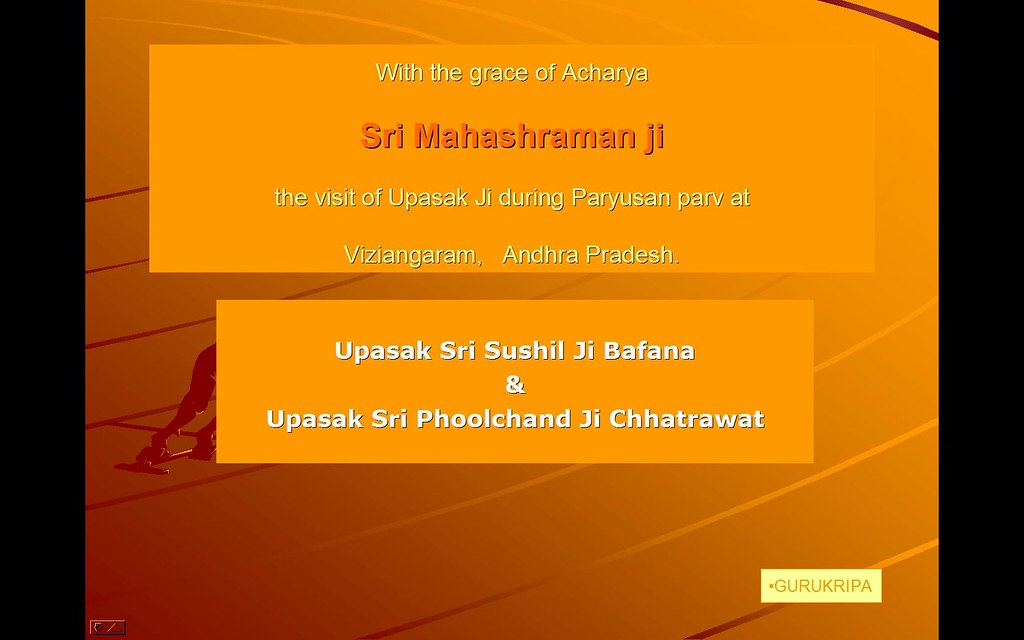 With the grace of Acharya

Sri Mahashraman ji

the visit of Upasak Ji during Paryusan parv at

Viziangaram, Andhra Pradesh.

Upasak Sri Sushil Ji Bafana
&
Upasak Sri Phoolchand Ji Chhatrawat

•GURUKRIPA